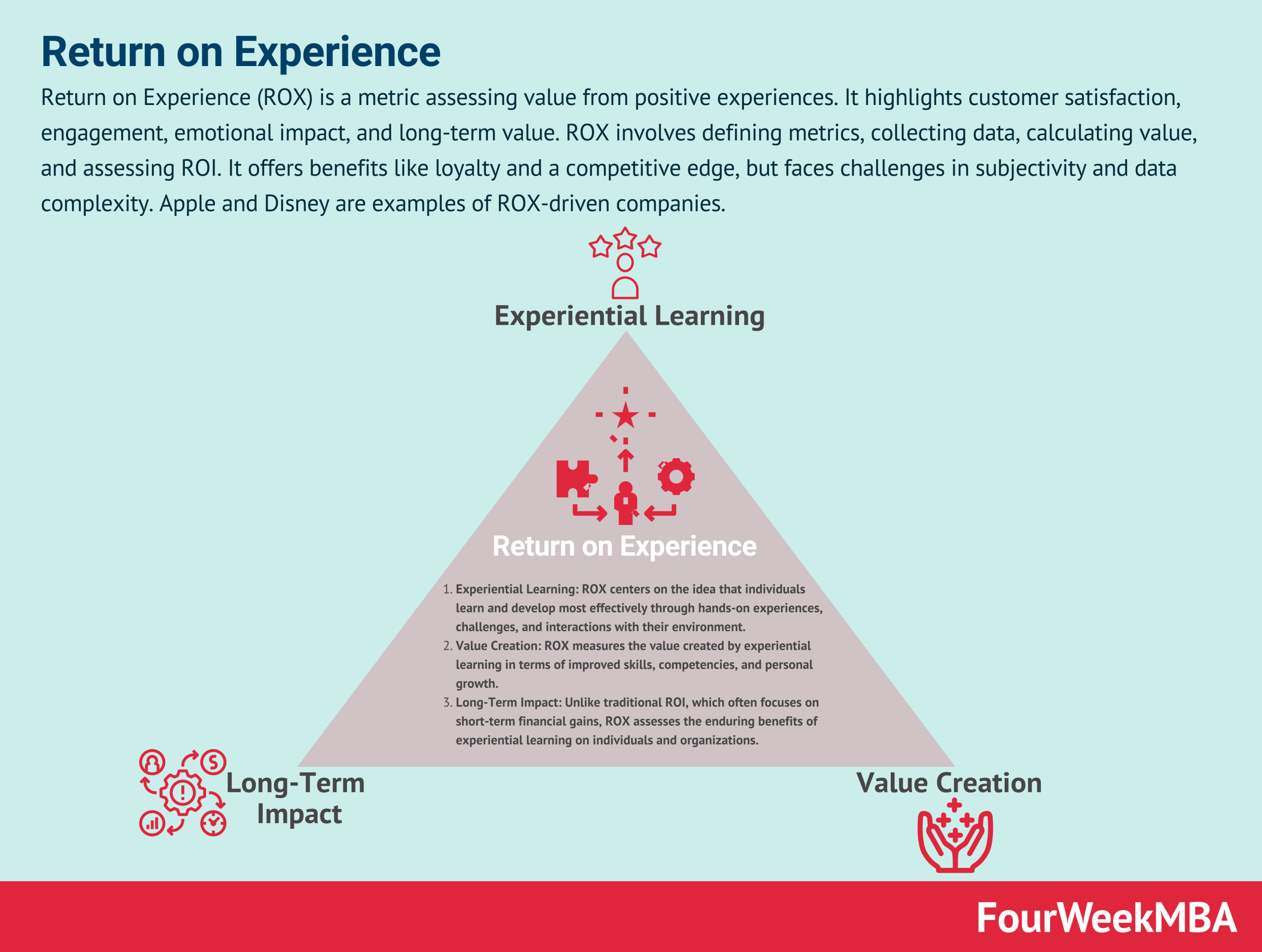 Return on Experience

Return on Experience (ROX) is a metric assessing value from positive experiences. It highlights customer satisfaction, engagement, emotional impact, and long-term value. ROX involves defining metrics, collecting data, calculating value, and assessing ROI. It offers benefits like loyalty and a competitive edge, but faces challenges in subjectivity and data complexity. Apple and Disney are examples of ROX-driven companies.

Experiential Learning

Return on Experience

1. Experiential Learning: ROX centers on the idea that individuals learn and develop most effectively through hands-on experiences, challenges, and interactions with their environment.
2. Value Creation: ROX measures the value created by experiential learning in terms of improved skills, competencies, and personal growth.
3. Long-Term Impact: Unlike traditional ROI, which often focuses on short-term financial gains, ROX assesses the enduring benefits of experiential learning on individuals and organizations.

Long-Term Impact

Value Creation

FourWeekMBA